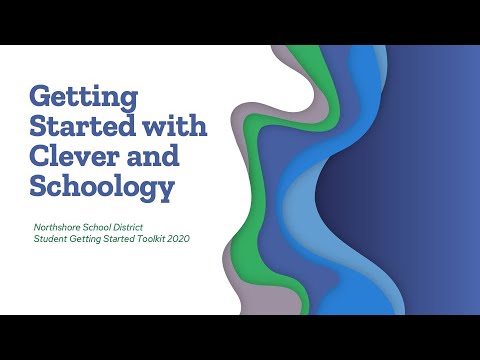 Getting Started with Clever and Schoology

Northshore School District
Student Getting Started Toolkit 2020